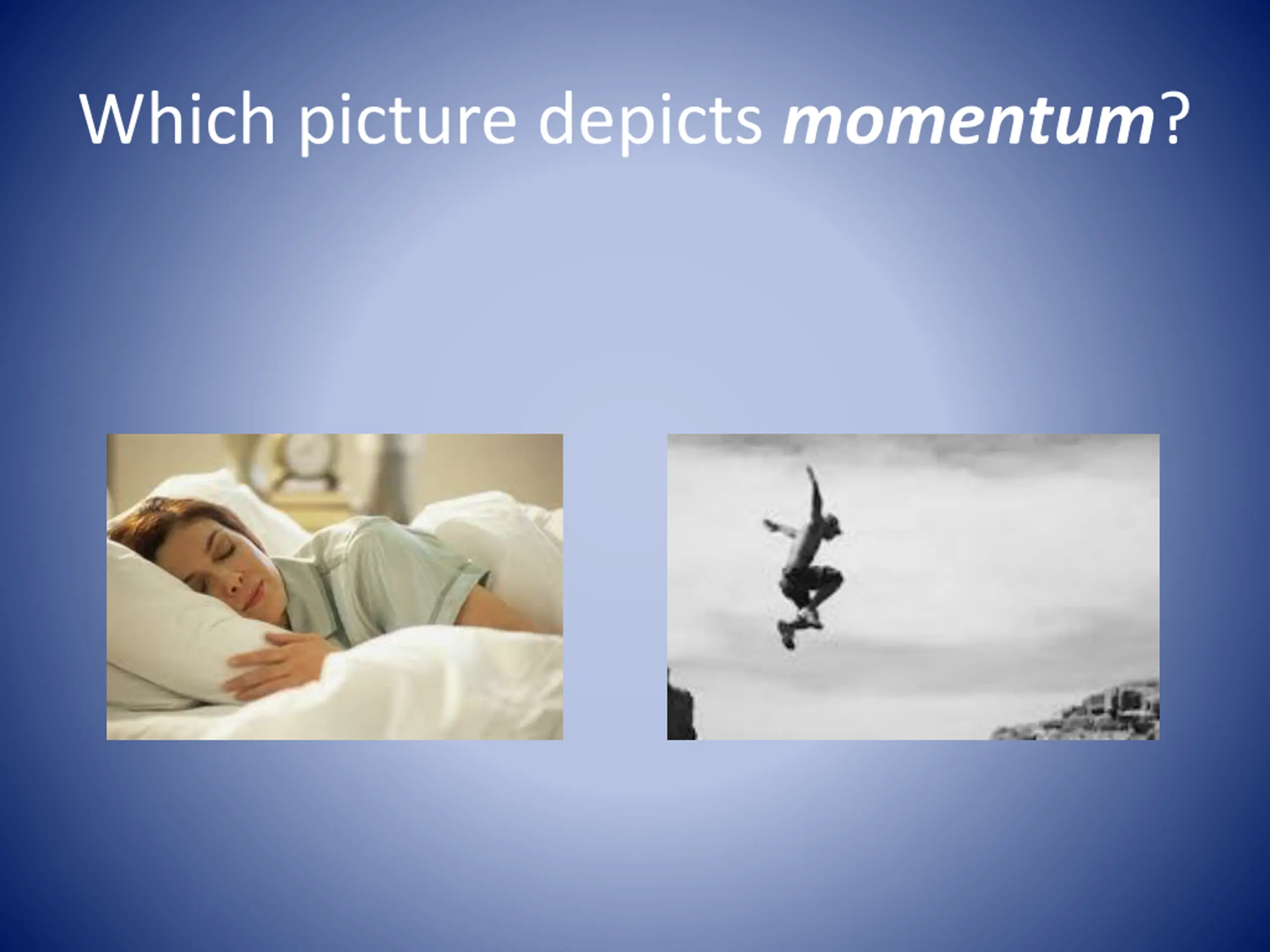 Which picture depicts momentum?